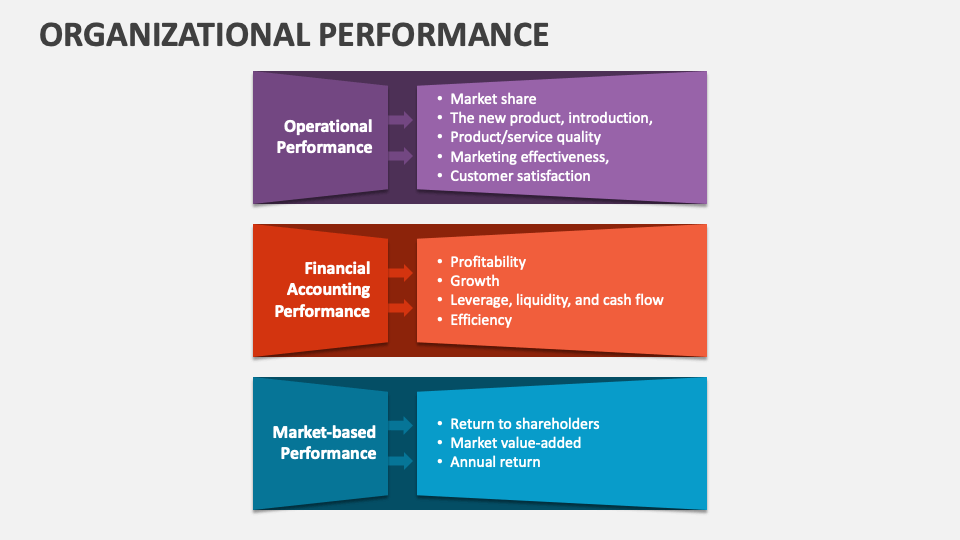 ORGANIZATIONAL PERFORMANCE

Operational Performance

• Market share
• The new product, introduction,
• Product/service quality
• Marketing effectiveness,
• Customer satisfaction

Financial Accounting Performance

• Profitability
• Growth
• Leverage, liquidity, and cash flow
• Efficiency

Market-based Performance

• Return to shareholders
• Market value-added
• Annual return